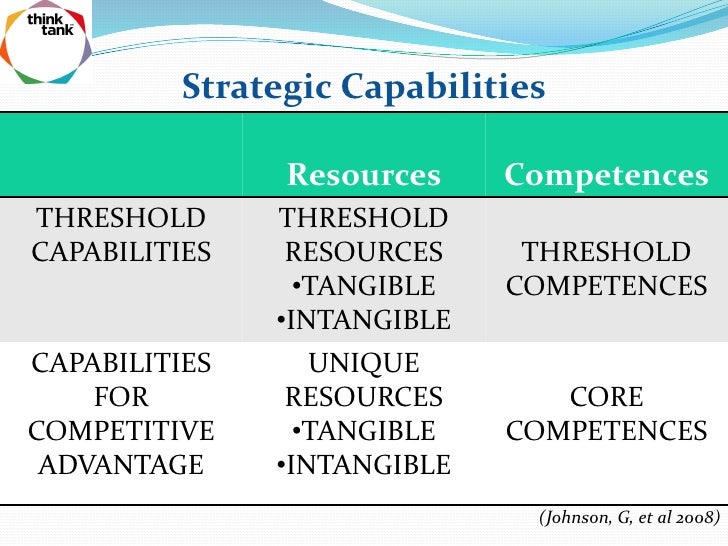 think tank

Strategic Capabilities

| | Resources | Competences |
|---|---|---|
| THRESHOLD CAPABILITIES | THRESHOLD RESOURCES •TANGIBLE •INTANGIBLE | THRESHOLD COMPETENCES |
| CAPABILITIES FOR COMPETITIVE ADVANTAGE | UNIQUE RESOURCES •TANGIBLE •INTANGIBLE | CORE COMPETENCES |

(Johnson, G, et al 2008)